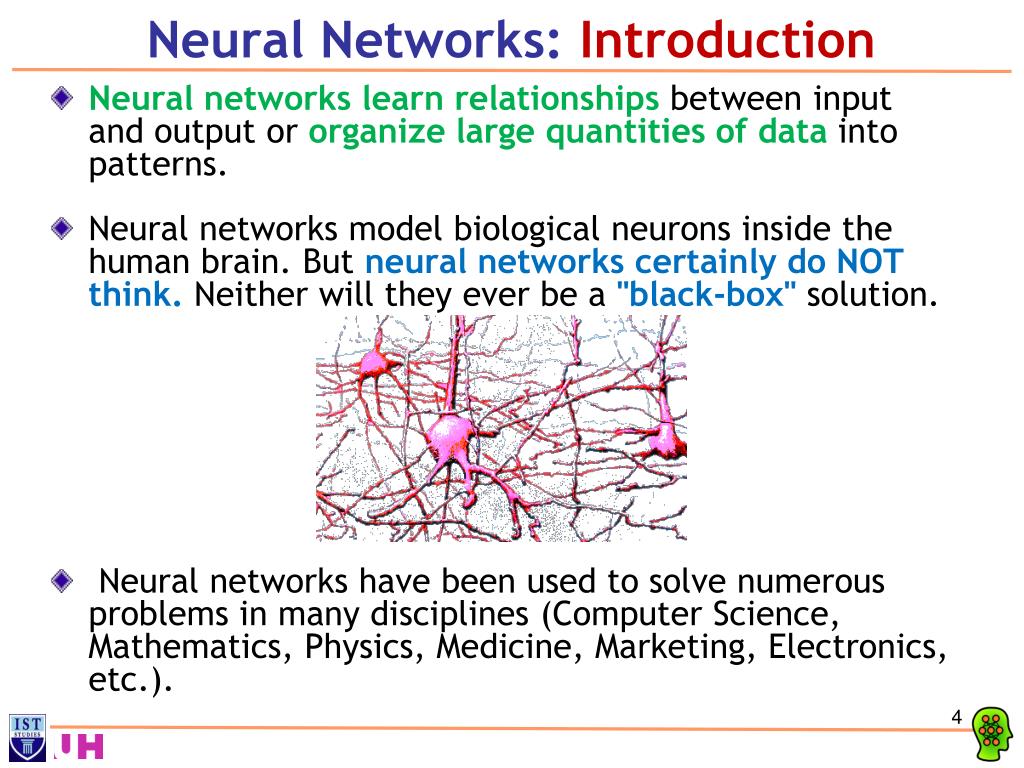 Neural Networks: Introduction

Neural networks learn relationships between input and output or organize large quantities of data into patterns.

Neural networks model biological neurons inside the human brain. But neural networks certainly do NOT think. Neither will they ever be a "black-box" solution.

Neural networks have been used to solve numerous problems in many disciplines (Computer Science, Mathematics, Physics, Medicine, Marketing, Electronics, etc.).

4

IST STUDIES

UH